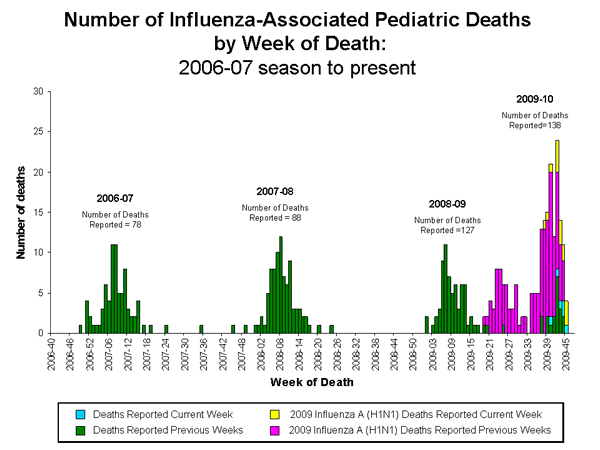 Number of Influenza-Associated Pediatric Deaths by Week of Death: 2006-07 season to present

Number of deaths

30
25
20
15
10
5
0

2006-07
Number of Deaths Reported = 78

2007-08
Number of Deaths Reported = 88

2008-09
Number of Deaths Reported =127

2009-10
Number of Deaths Reported=138

2006-40
2006-46
2006-52
2007-06
2007-12
2007-18
2007-24
2007-30
2007-36
2007-42
2007-48
2008-02
2008-08
2008-14
2008-20
2008-26
2008-32
2008-38
2008-44
2008-50
2009-03
2009-09
2009-15
2009-21
2009-27
2009-33
2009-39
2009-45

Week of Death

Deaths Reported Current Week
Deaths Reported Previous Weeks
2009 Influenza A (H1N1) Deaths Reported Current Week
2009 Influenza A (H1N1) Deaths Reported Previous Weeks